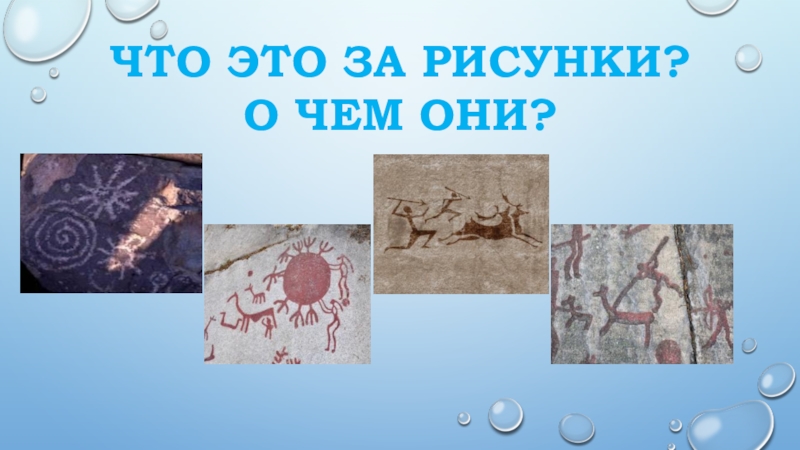 ЧТО ЭТО ЗА РИСУНКИ?
О ЧЕМ ОНИ?